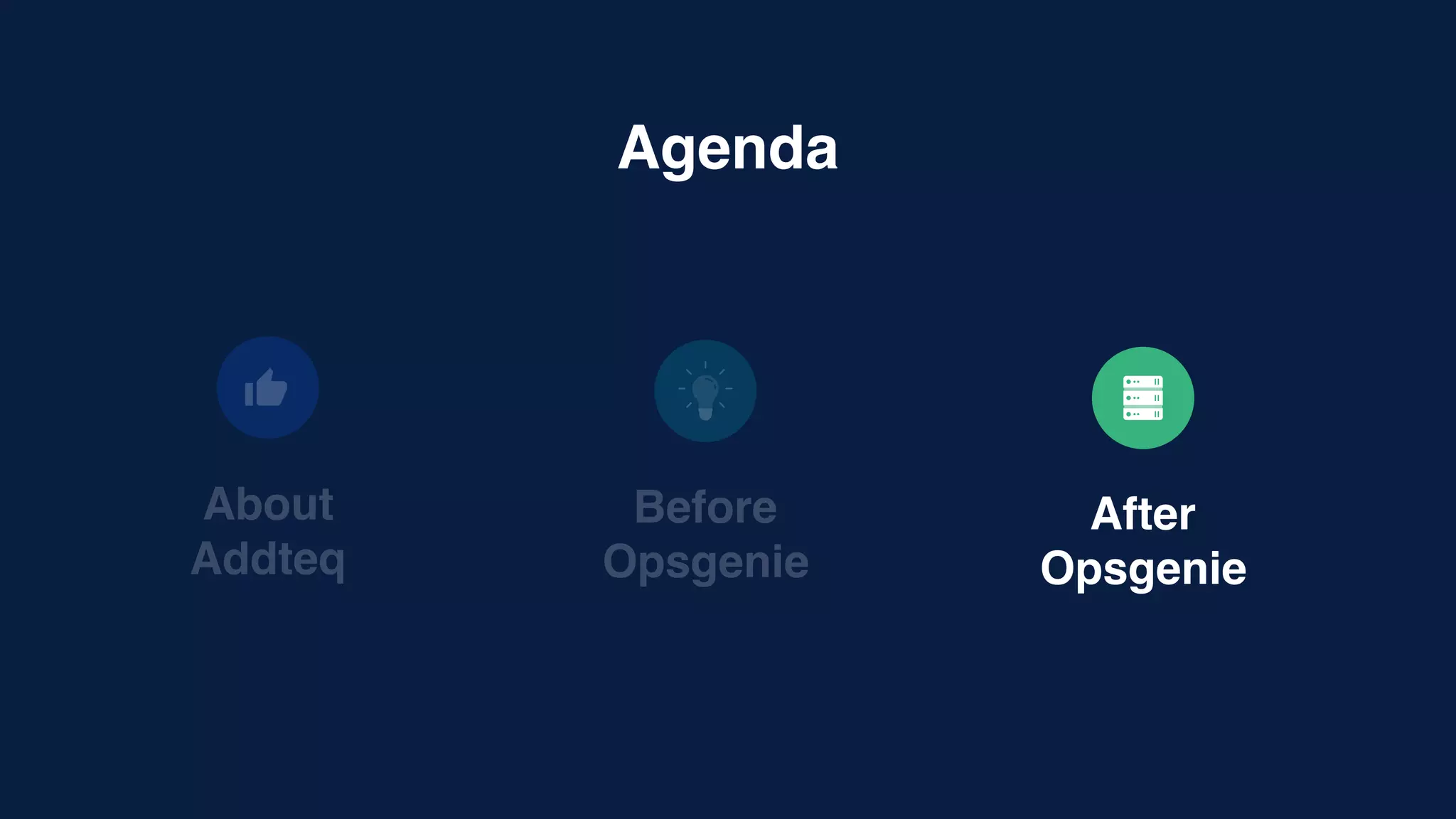 Agenda

About Addteq

Before Opsgenie

After Opsgenie